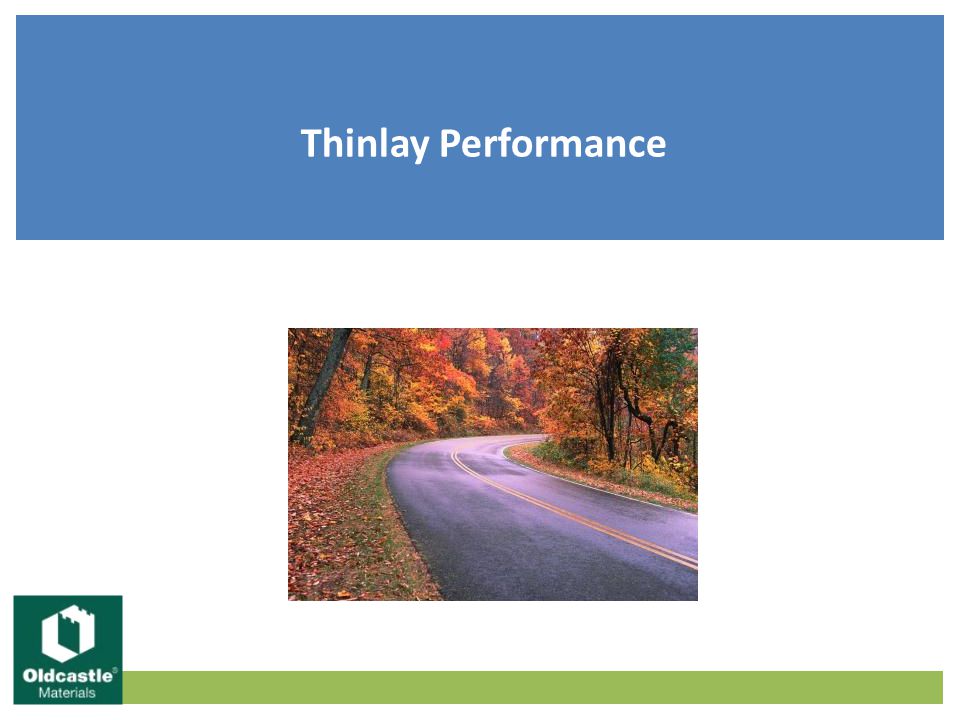 Thinlay Performance

Oldcastle®
Materials